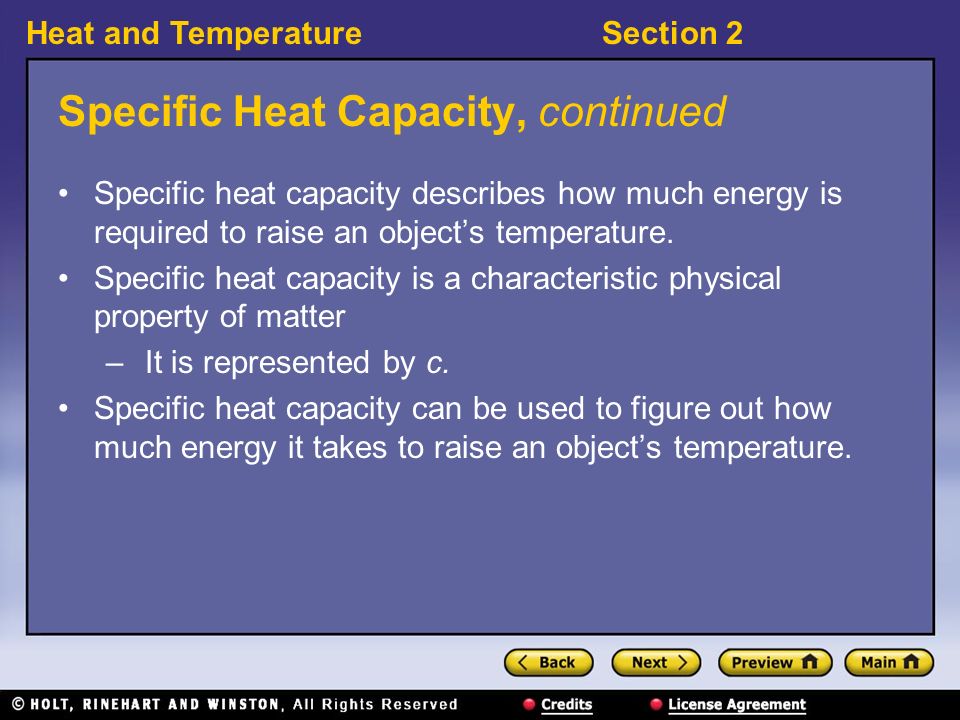 Heat and Temperature

Section 2

Specific Heat Capacity, continued

• Specific heat capacity describes how much energy is required to raise an object's temperature.

• Specific heat capacity is a characteristic physical property of matter

– It is represented by c.

• Specific heat capacity can be used to figure out how much energy it takes to raise an object's temperature.

Back Next Preview Main

© HOLT, RINEHART AND WINSTON, All Rights Reserved

Credits

License Agreement